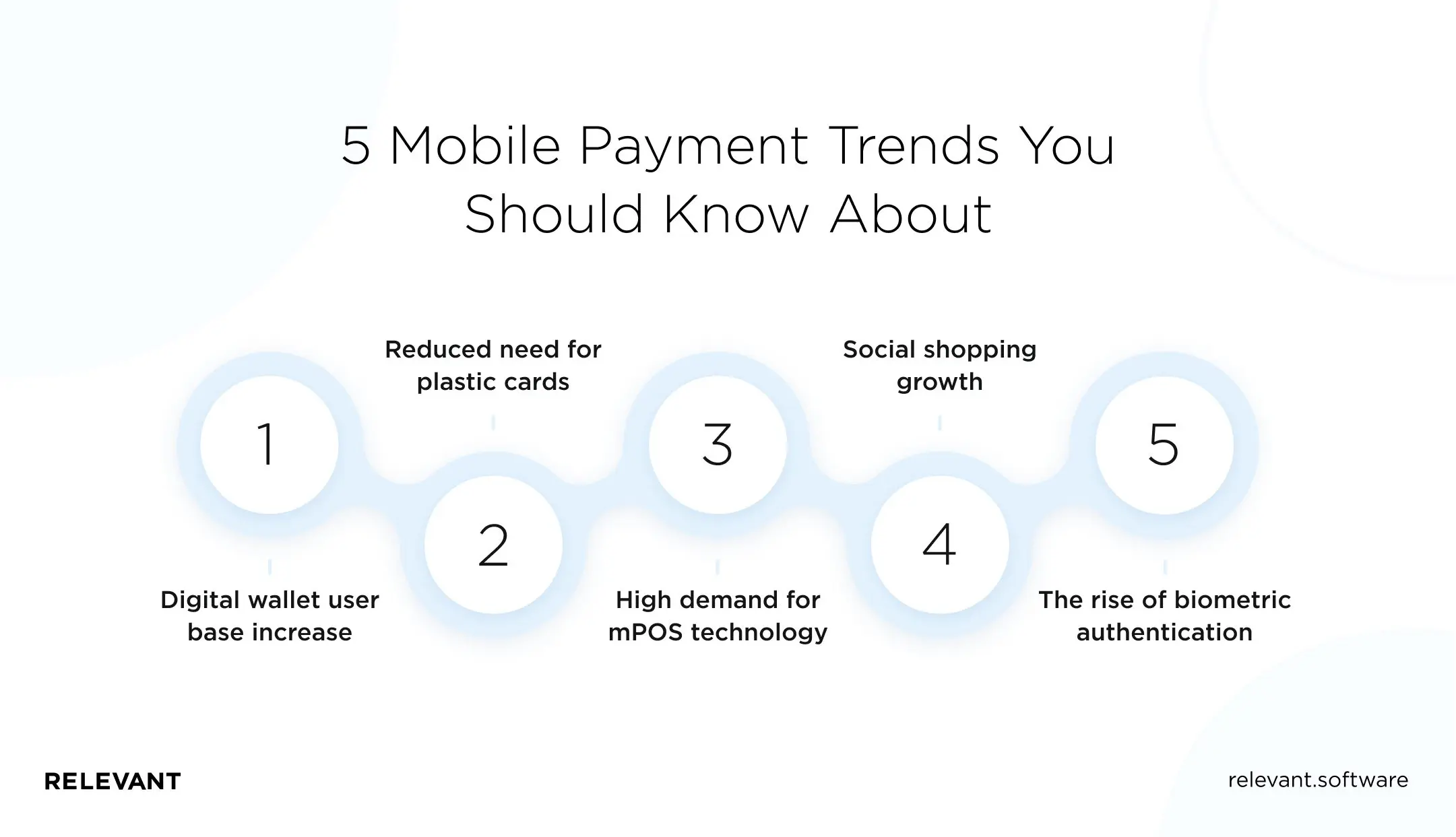 5 Mobile Payment Trends You Should Know About

1

Digital wallet user base increase

2

Reduced need for plastic cards

3

High demand for mPOS technology

4

Social shopping growth

5

The rise of biometric authentication

RELEVANT

relevant.software